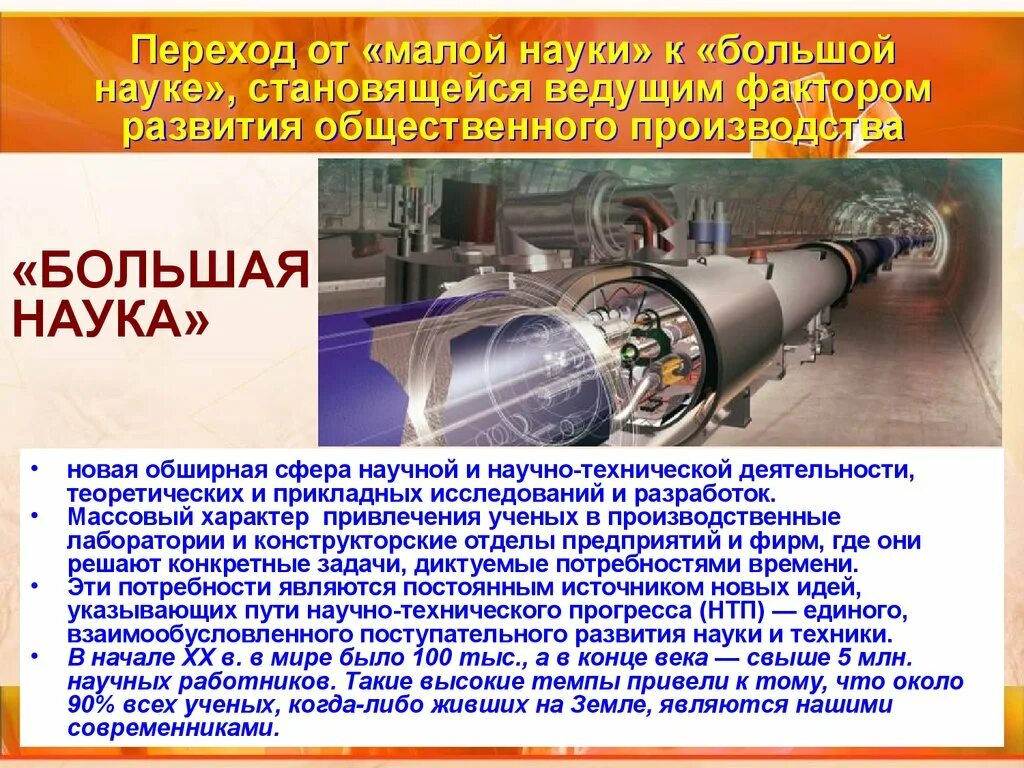 Переход от «малой науки» к «большой науке», становящейся ведущим фактором развития общественного производства

«БОЛЬШАЯ НАУКА»

• новая обширная сфера научной и научно-технической деятельности, теоретических и прикладных исследований и разработок.
• Массовый характер привлечения ученых в производственные лаборатории и конструкторские отделы предприятий и фирм, где они решают конкретные задачи, диктуемые потребностями времени.
• Эти потребности являются постоянным источником новых идей, указывающих пути научно-технического прогресса (НТП) — единого, взаимообусловленного поступательного развития науки и техники.
• В начале XX в. в мире было 100 тыс., а в конце века — свыше 5 млн. научных работников. Такие высокие темпы привели к тому, что около 90% всех ученых, когда-либо живших на Земле, являются нашими современниками.